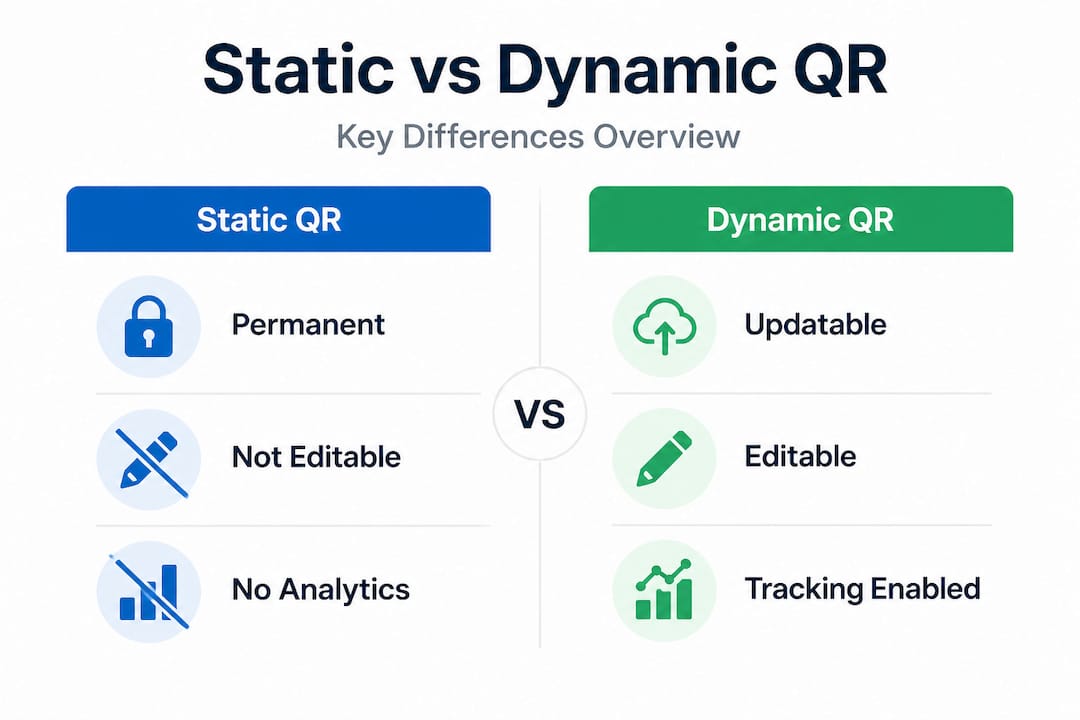 Static vs Dynamic QR

Key Differences Overview

Static QR

Permanent

Not Editable

No Analytics

VS

Dynamic QR

Updatable

Editable

Tracking Enabled